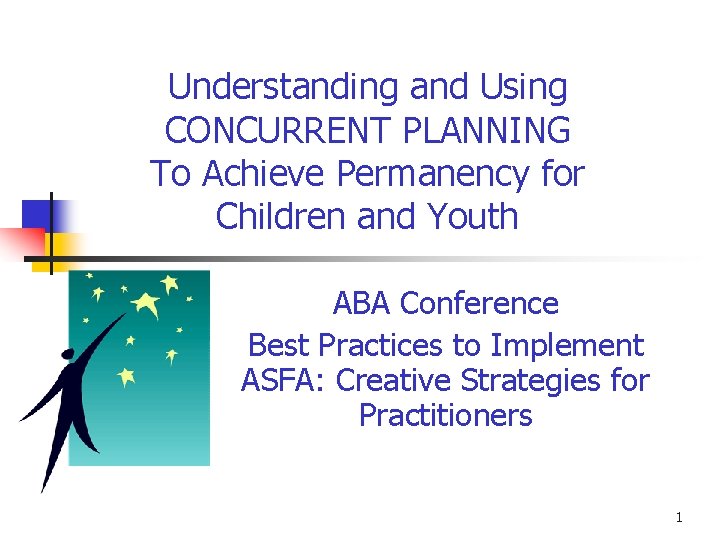 Understanding and Using CONCURRENT PLANNING To Achieve Permanency for Children and Youth

ABA Conference
Best Practices to Implement ASFA: Creative Strategies for Practitioners

1